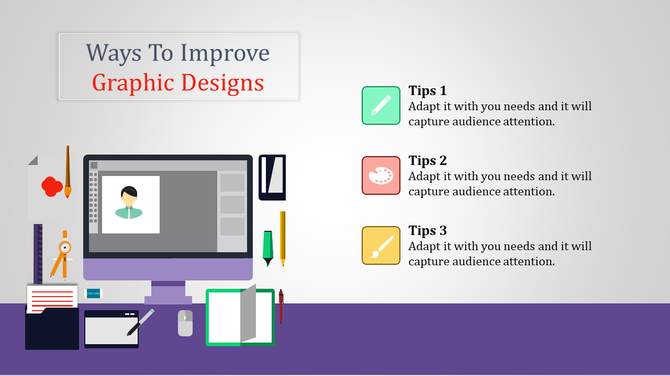 Ways To Improve
Graphic Designs

Tips 1
Adapt it with you needs and it will capture audience attention.

Tips 2
Adapt it with you needs and it will capture audience attention.

Tips 3
Adapt it with you needs and it will capture audience attention.